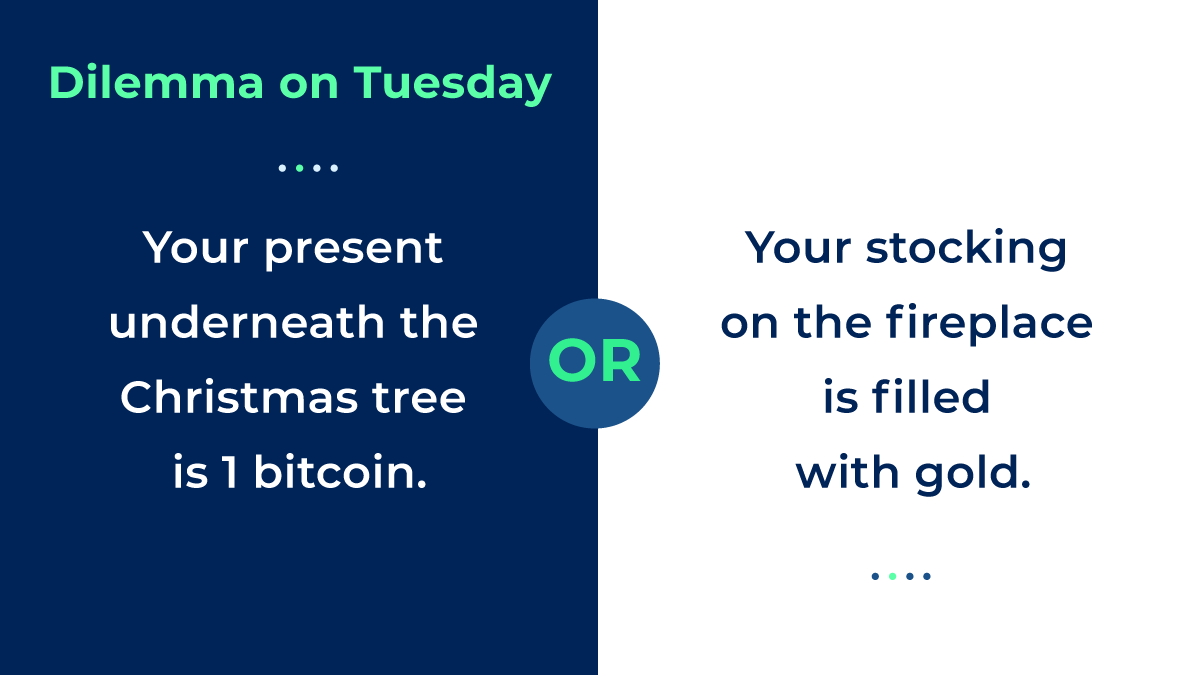 Dilemma on Tuesday

Your present underneath the Christmas tree is 1 bitcoin.

OR

Your stocking on the fireplace is filled with gold.